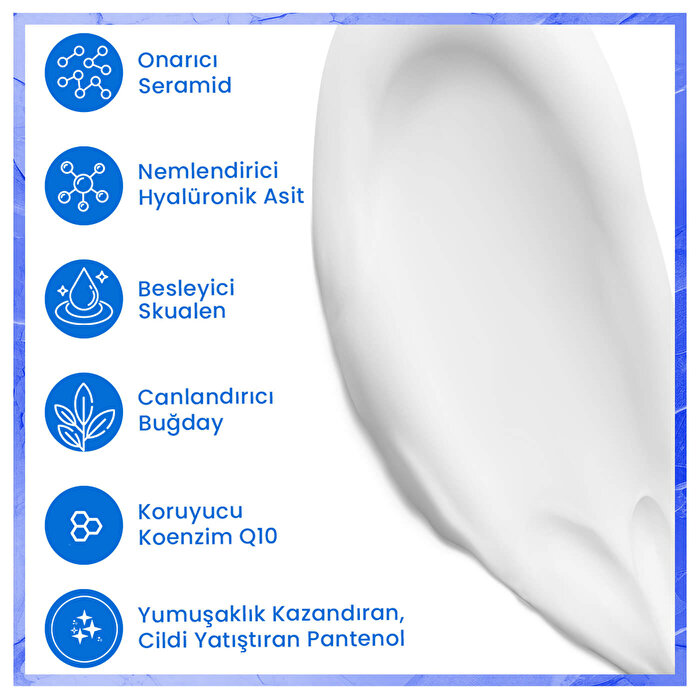 Onarıcı Seramid

Nemlendirici Hyalüronik Asit

Besleyici Skualen

Canlandırıcı Buğday

Koruyucu Koenzim Q10

Yumuşaklık Kazandıran, Cildi Yatıştıran Pantenol